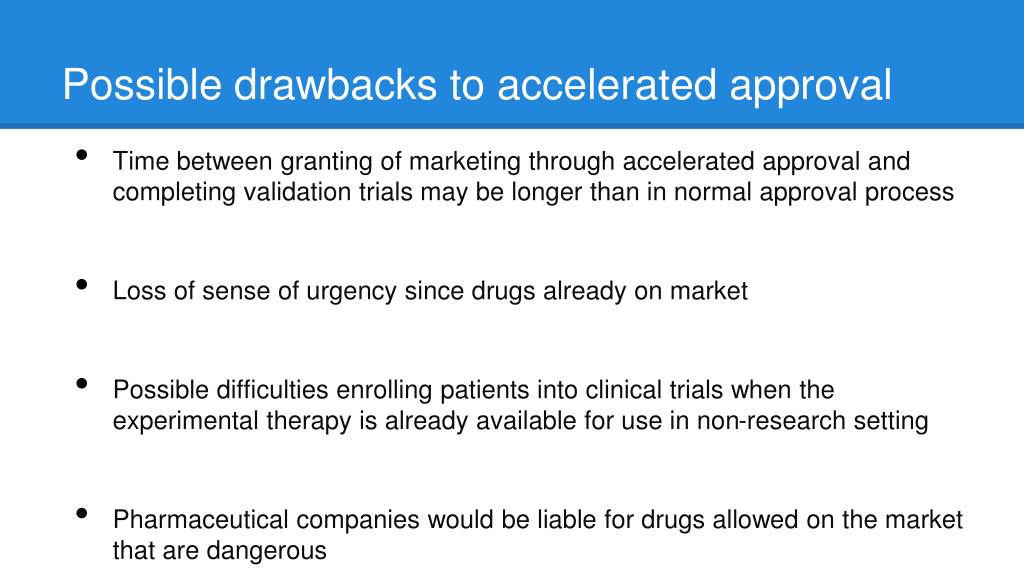 Possible drawbacks to accelerated approval

• Time between granting of marketing through accelerated approval and completing validation trials may be longer than in normal approval process

• Loss of sense of urgency since drugs already on market

• Possible difficulties enrolling patients into clinical trials when the experimental therapy is already available for use in non-research setting

• Pharmaceutical companies would be liable for drugs allowed on the market that are dangerous